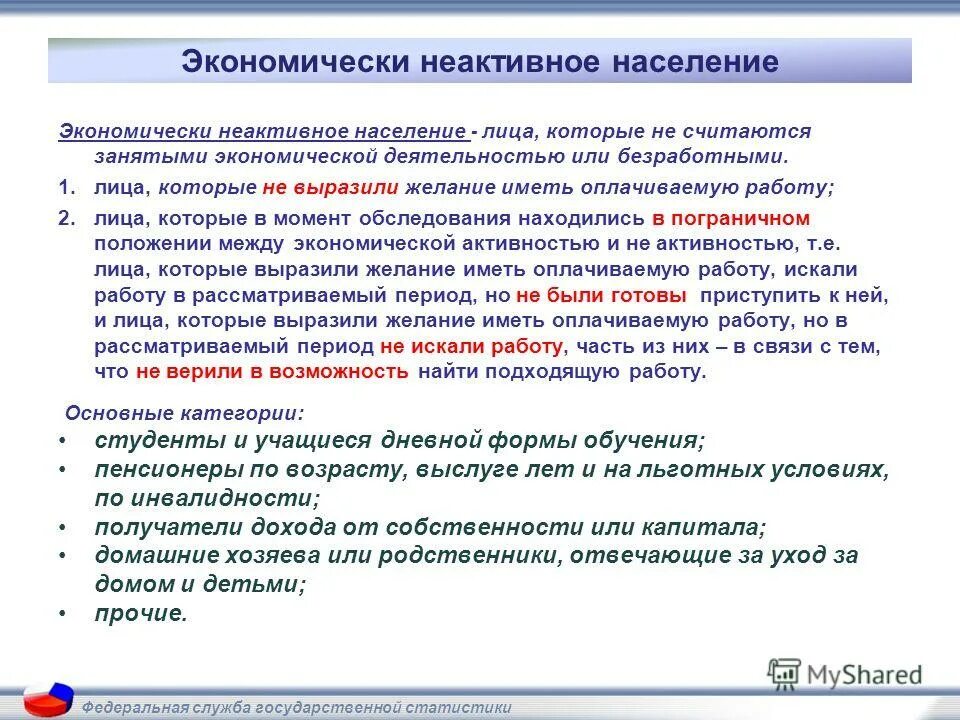 Экономически неактивное население

Экономически неактивное население - лица, которые не считаются занятыми экономической деятельностью или безработными.

1. лица, которые не выразили желание иметь оплачиваемую работу;

2. лица, которые в момент обследования находились в пограничном положении между экономической активностью и не активностью, т.е. лица, которые выразили желание иметь оплачиваемую работу, искали работу в рассматриваемый период, но не были готовы приступить к ней, и лица, которые выразили желание иметь оплачиваемую работу, но в рассматриваемый период не искали работу, часть из них – в связи с тем, что не верили в возможность найти подходящую работу.

Основные категории:
• студенты и учащиеся дневной формы обучения;
• пенсионеры по возрасту, выслуге лет и на льготных условиях, по инвалидности;
• получатели дохода от собственности или капитала;
• домашние хозяева или родственники, отвечающие за уход за домом и детьми;
• прочие.

MyShared

Федеральная служба государственной статистики